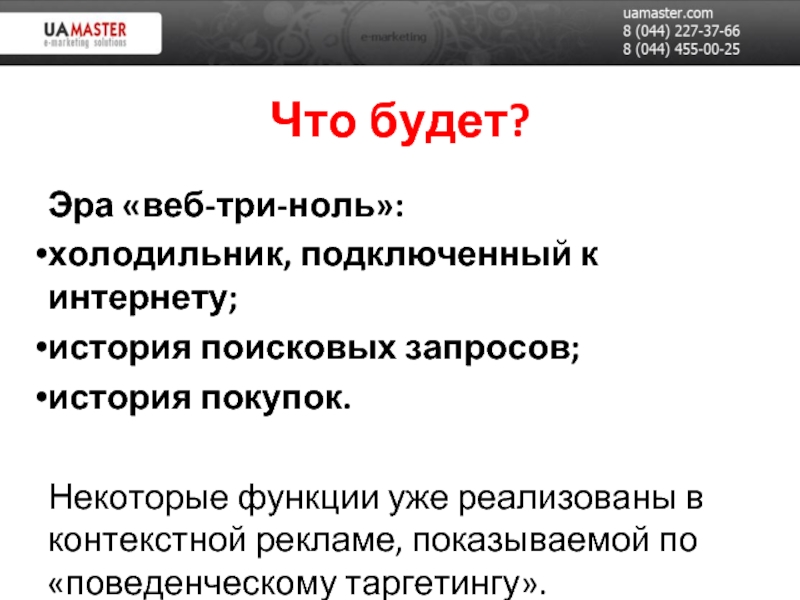 UAMASTER
e-marketing solutions

e-marketing

uamaster.com
8 (044) 227-37-66
8 (044) 455-00-25

Что будет?

Эра «веб-три-ноль»:
•холодильник, подключенный к интернету;
•история поисковых запросов;
•история покупок.

Некоторые функции уже реализованы в контекстной рекламе, показываемой по «поведенческому таргетингу».